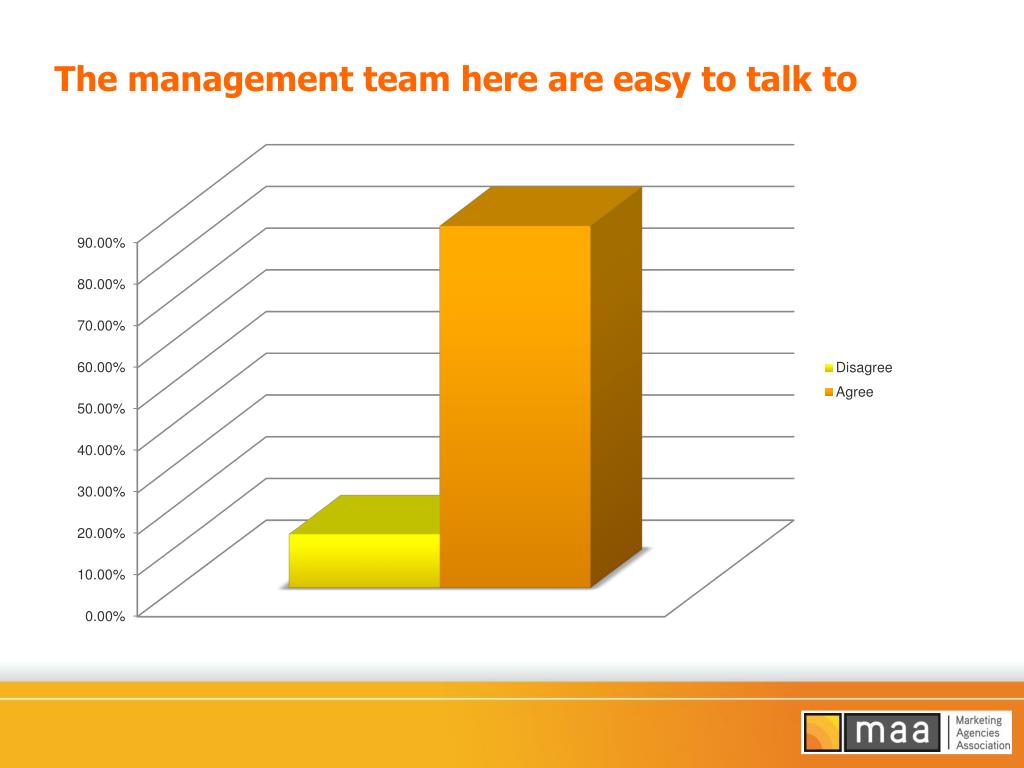 The management team here are easy to talk to

90.00%
80.00%
70.00%
60.00%
50.00%
40.00%
30.00%
20.00%
10.00%
0.00%

Disagree
Agree

maa
Marketing Agencies Association